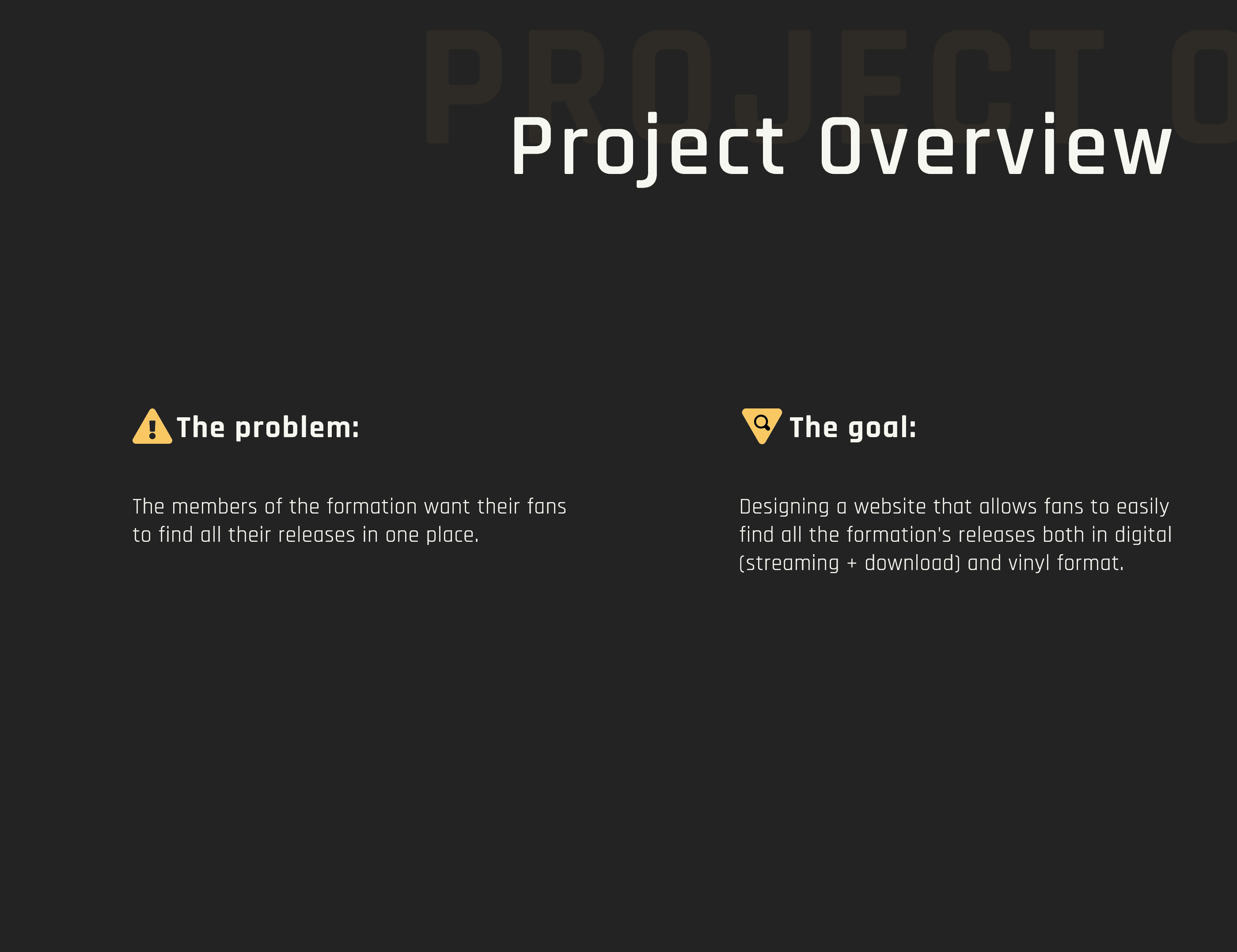 PROJECT O

Project Overview

The problem:

The members of the formation want their fans to find all their releases in one place.

The goal:

Designing a website that allows fans to easily find all the formation's releases both in digital (streaming + download) and vinyl format.